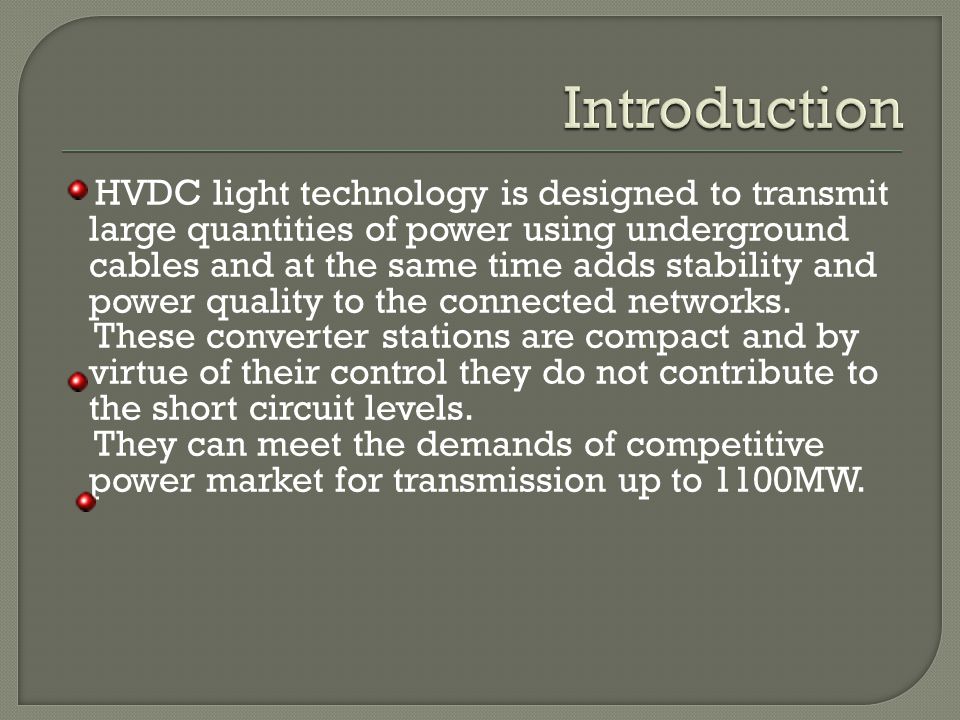 Introduction

HVDC light technology is designed to transmit large quantities of power using underground cables and at the same time adds stability and power quality to the connected networks.

These converter stations are compact and by virtue of their control they do not contribute to the short circuit levels.

They can meet the demands of competitive power market for transmission up to 1100MW.